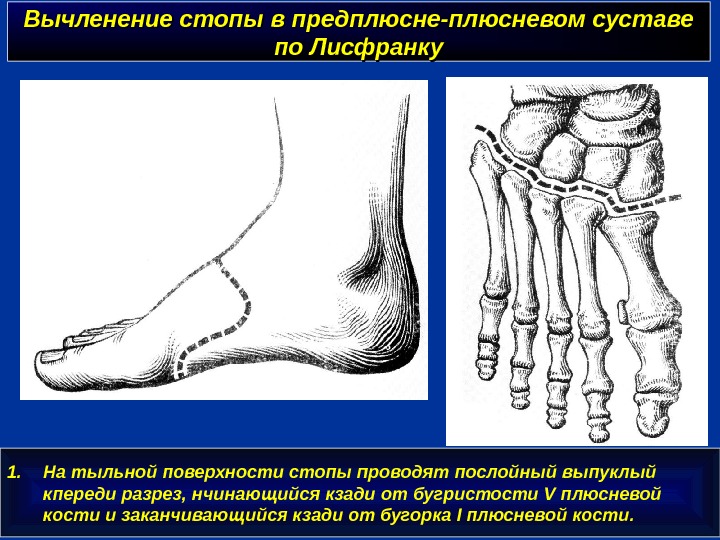 Вычленение стопы в предплюсне-плюсневом суставе по Лисфранку

1. На тыльной поверхности стопы проводят послойный выпуклый кпереди разрез, нчинающийся кзади от бугристости V плюсневой кости и заканчивающийся кзади от бугорка I плюсневой кости.